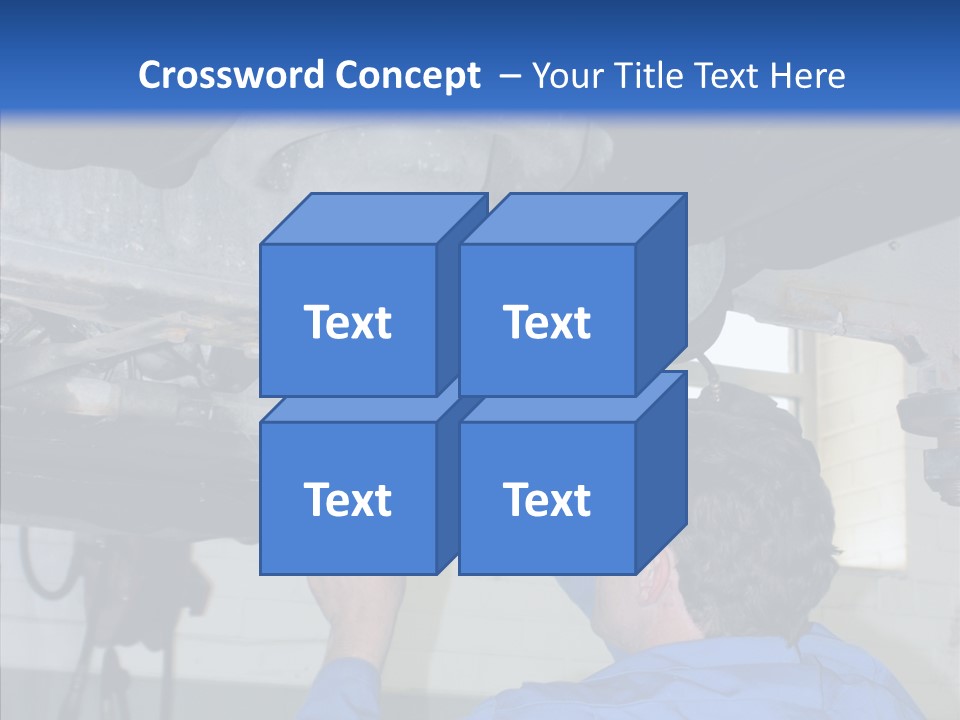 Crossword Concept – Your Title Text Here

Text

Text

Text

Text